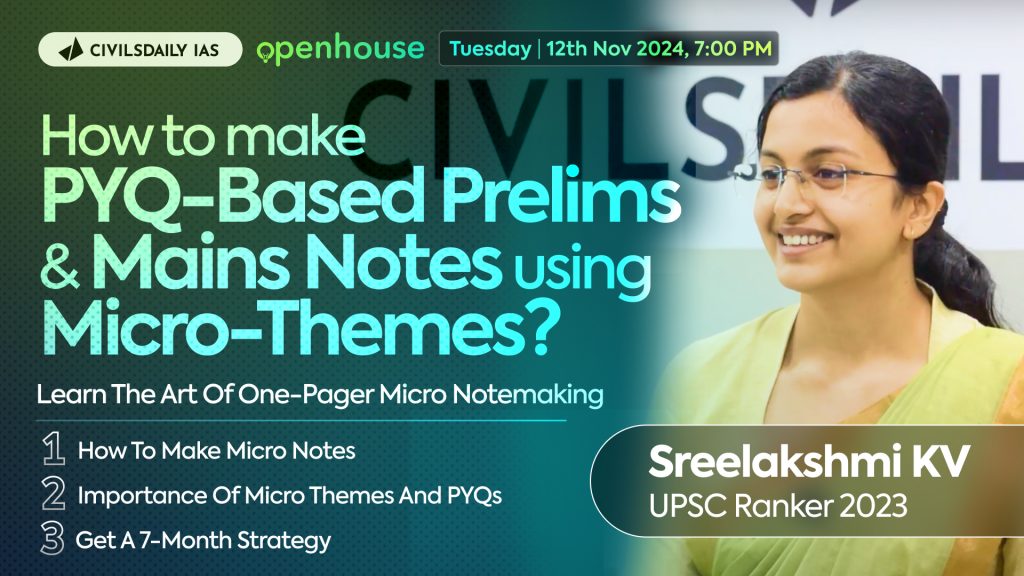 CIVILSDAILY IAS openhouse Tuesday | 12th Nov 2024, 7:00 PM

CIVILSDAIL

How to make PYQ-Based Prelims & Mains Notes using Micro-Themes?

Learn The Art Of One-Pager Micro Notemaking

1 How To Make Micro Notes

2 Importance Of Micro Themes And PYQs

3 Get A 7-Month Strategy

Sreelakshmi KV
UPSC Ranker 2023